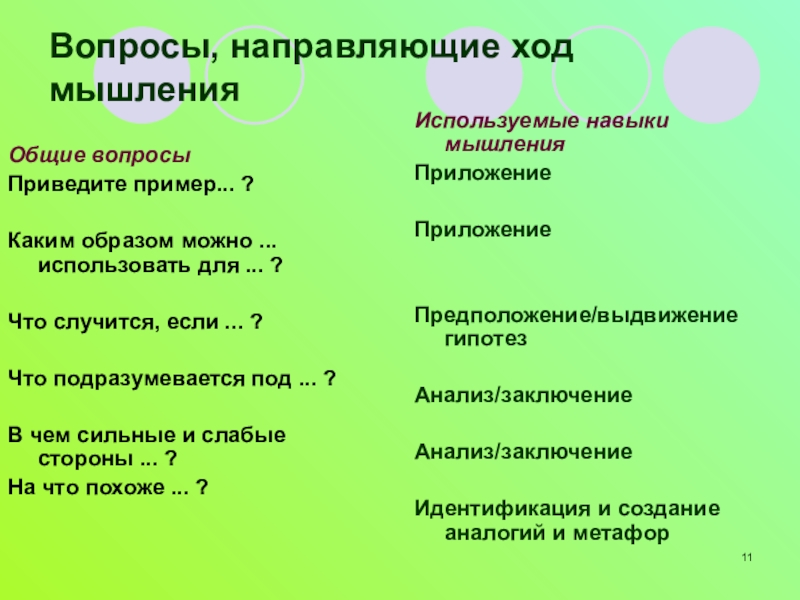 Вопросы, направляющие ход мышления

Общие вопросы

Приведите пример... ?

Каким образом можно ... использовать для ... ?

Что случится, если ... ?

Что подразумевается под ... ?

В чем сильные и слабые стороны ... ?

На что похоже ... ?

Используемые навыки мышления

Приложение

Приложение

Предположение/выдвижение гипотез

Анализ/заключение

Анализ/заключение

Идентификация и создание аналогий и метафор

11